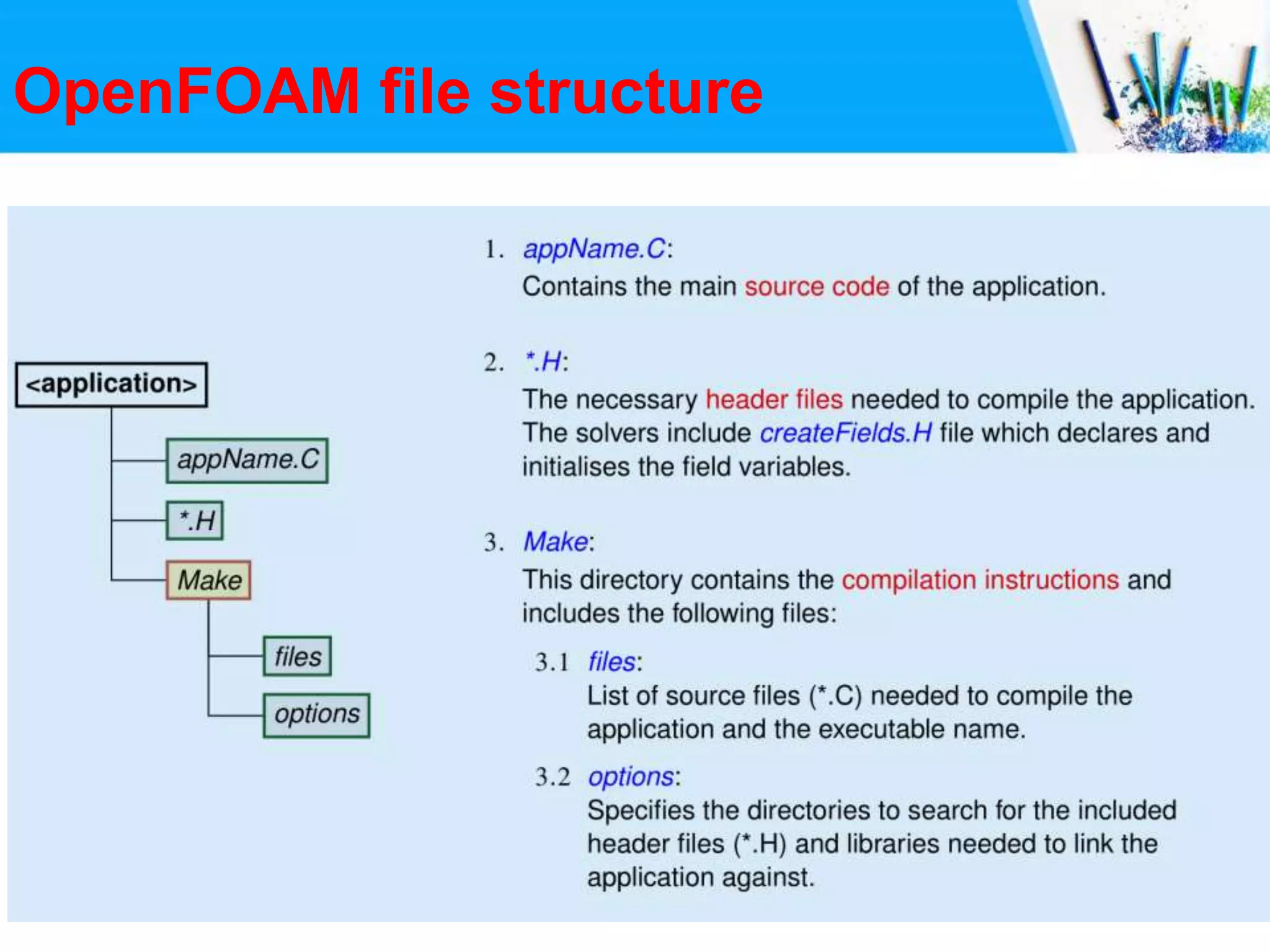 OpenFOAM file structure

<application>

appName.C

*.H

Make

files

options

1. appName.C:
Contains the main source code of the application.

2. *.H:
The necessary header files needed to compile the application. The solvers include createFields.H file which declares and initialises the field variables.

3. Make:
This directory contains the compilation instructions and includes the following files:

3.1 files:
List of source files (*.C) needed to compile the application and the executable name.

3.2 options:
Specifies the directories to search for the included header files (*.H) and libraries needed to link the application against.